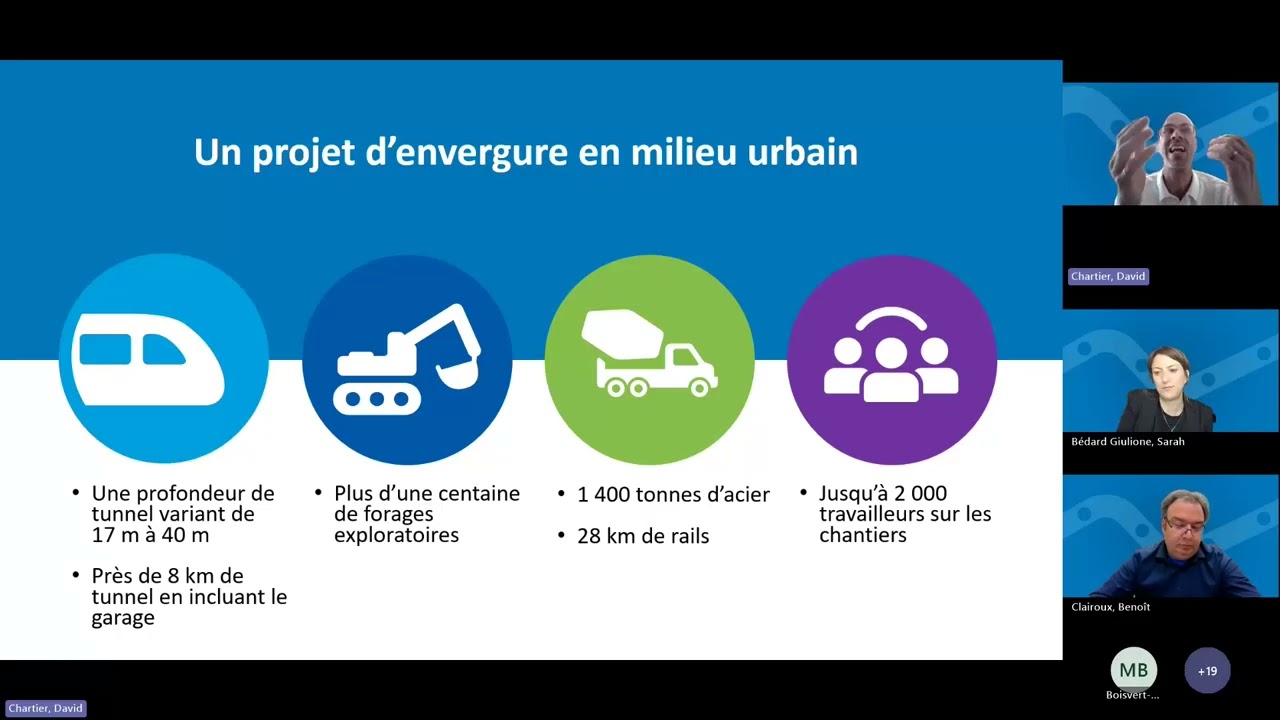 Un projet d'envergure en milieu urbain

• Une profondeur de tunnel variant de 17 m à 40 m

• Près de 8 km de tunnel en incluant le garage

• Plus d'une centaine de forages exploratoires

• 1 400 tonnes d'acier

• 28 km de rails

• Jusqu'à 2 000 travailleurs sur les chantiers

Chartier, David

Bédard Giulione, Sarah

Clairoux, Benoît

MB
Boisvert-...

+19

Chartier, David